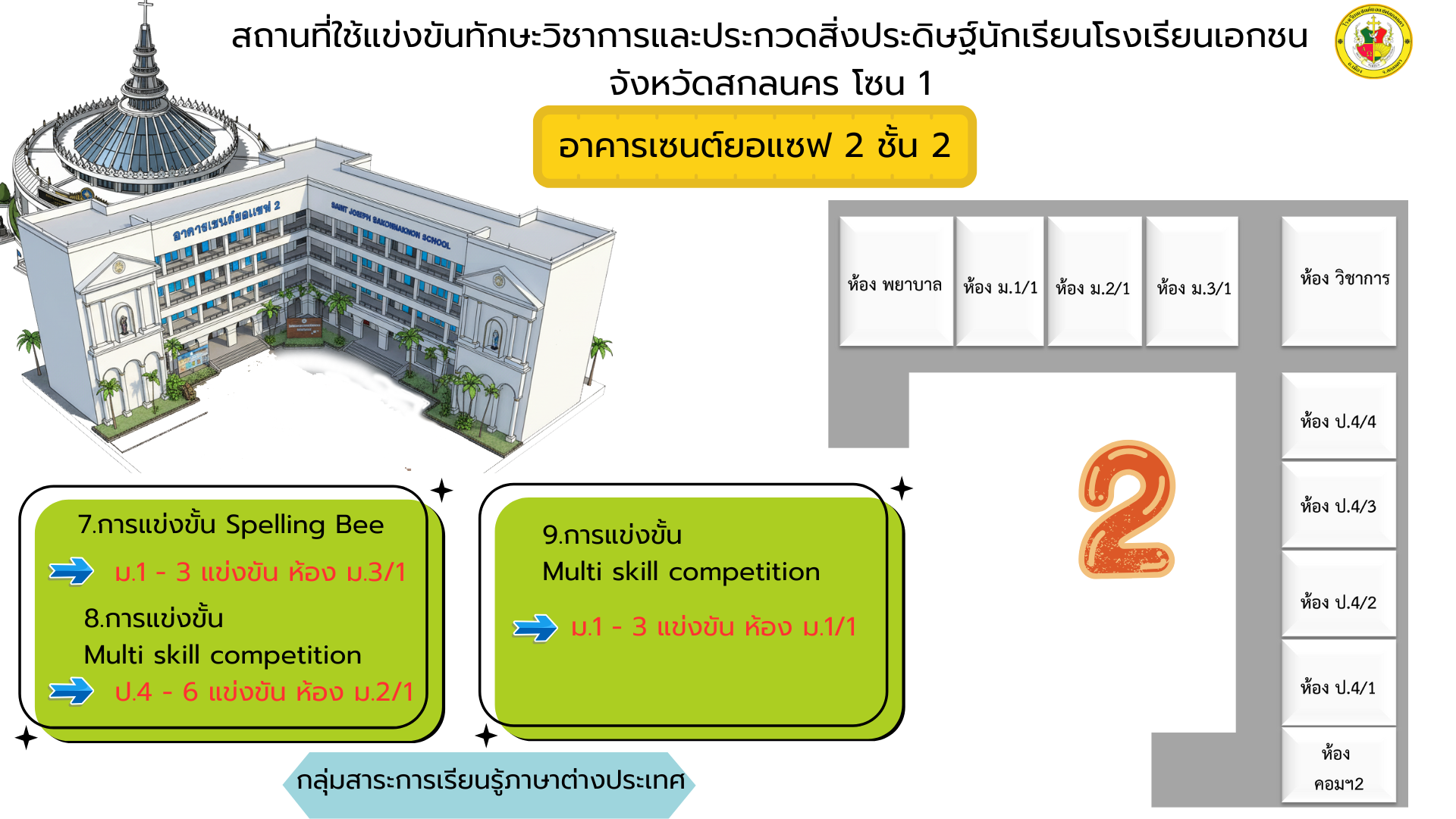 สถานที่ใช้แข่งขันทักษะวิชาการและประกวดสิ่งประดิษฐ์นักเรียนโรงเรียนเอกชน จังหวัดสกลนคร โซน 1

อาคารเซนต์ยอแซฟ 2 ชั้น 2

อาคารเซนต์ยอแซฟ 2

SAINT JOSEPH SAKONNAKHON SCHOOL

ห้อง พยาบาล

ห้อง ม.1/1

ห้อง ม.2/1

ห้อง ม.3/1

ห้อง วิชาการ

ห้อง ป.4/4

ห้อง ป.4/3

ห้อง ป.4/2

ห้อง ป.4/1

ห้อง คอมฯ2

2

7.การแข่งขั้น Spelling Bee

ม.1 - 3 แข่งขัน ห้อง ม.3/1

8.การแข่งขั้น Multi skill competition

ป.4 - 6 แข่งขัน ห้อง ม.2/1

9.การแข่งขั้น Multi skill competition

ม.1 - 3 แข่งขัน ห้อง ม.1/1

กลุ่มสาระการเรียนรู้ภาษาต่างประเทศ